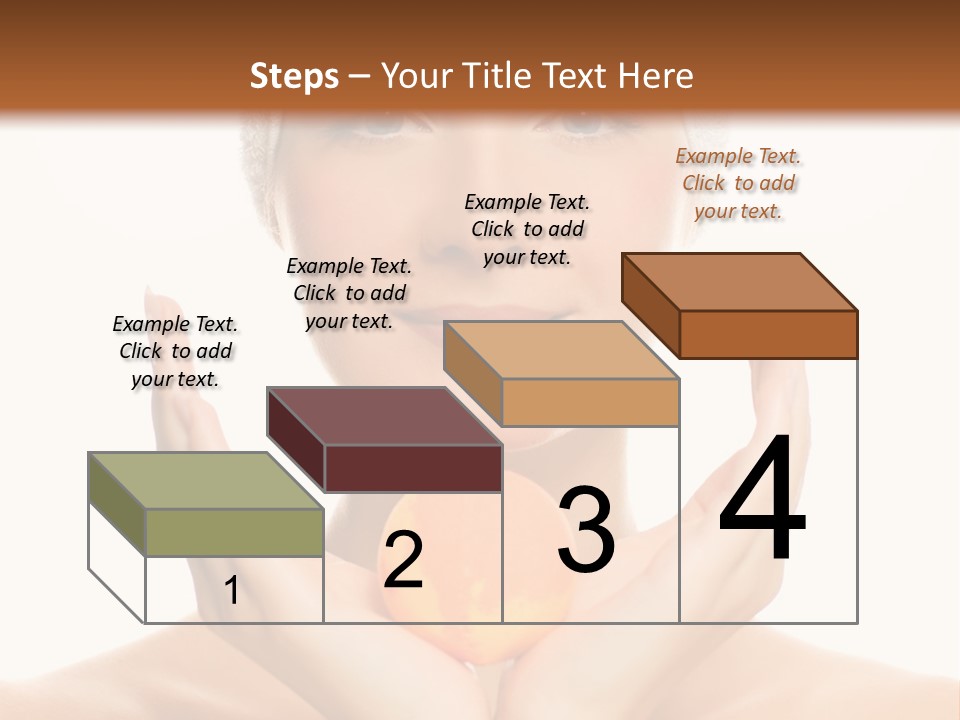 Steps – Your Title Text Here

Example Text. Click to add your text.

Example Text. Click to add your text.

Example Text. Click to add your text.

Example Text. Click to add your text.

1

2

3

4